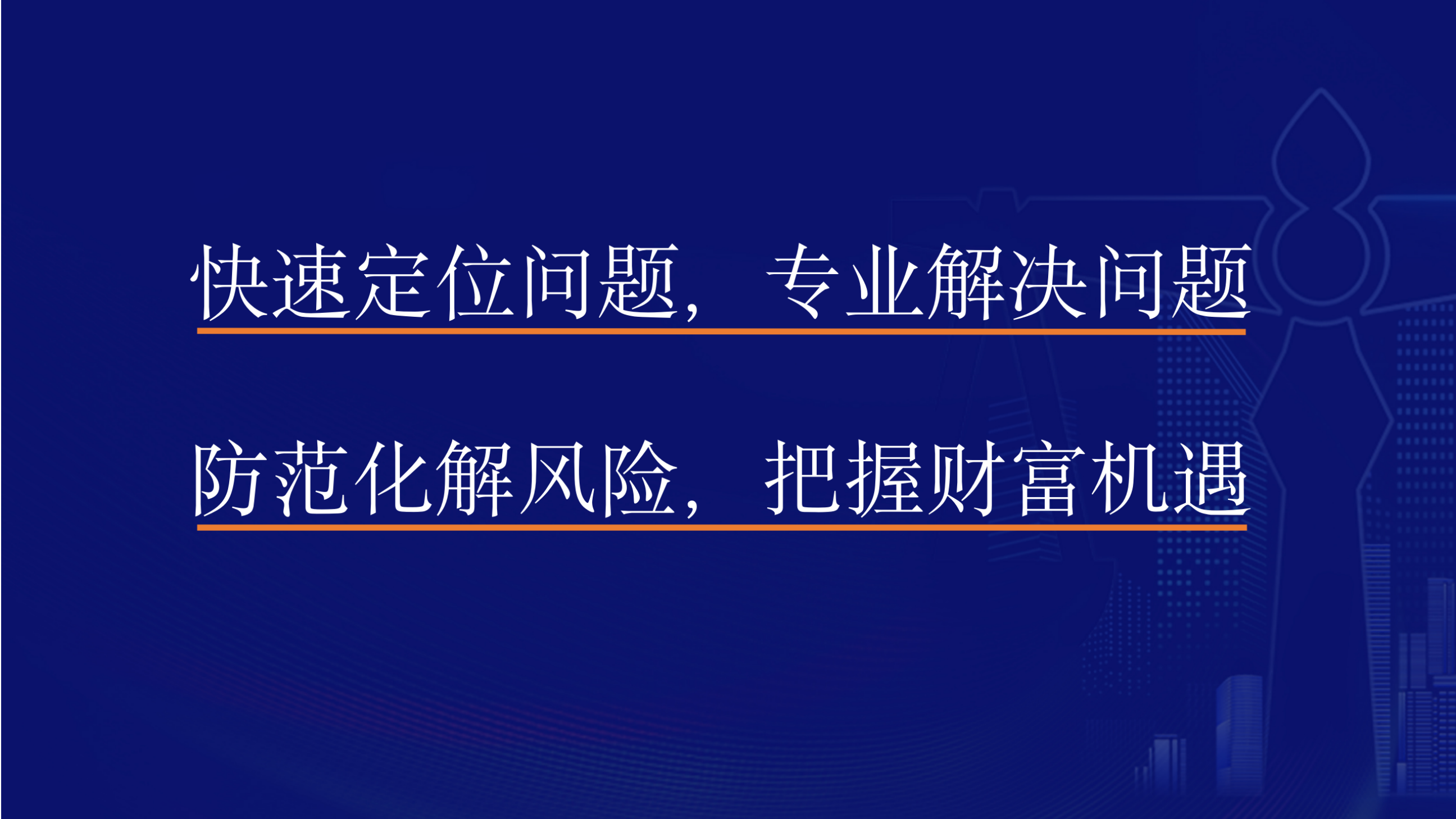 快速定位问题，专业解决问题

防范化解风险，把握财富机遇